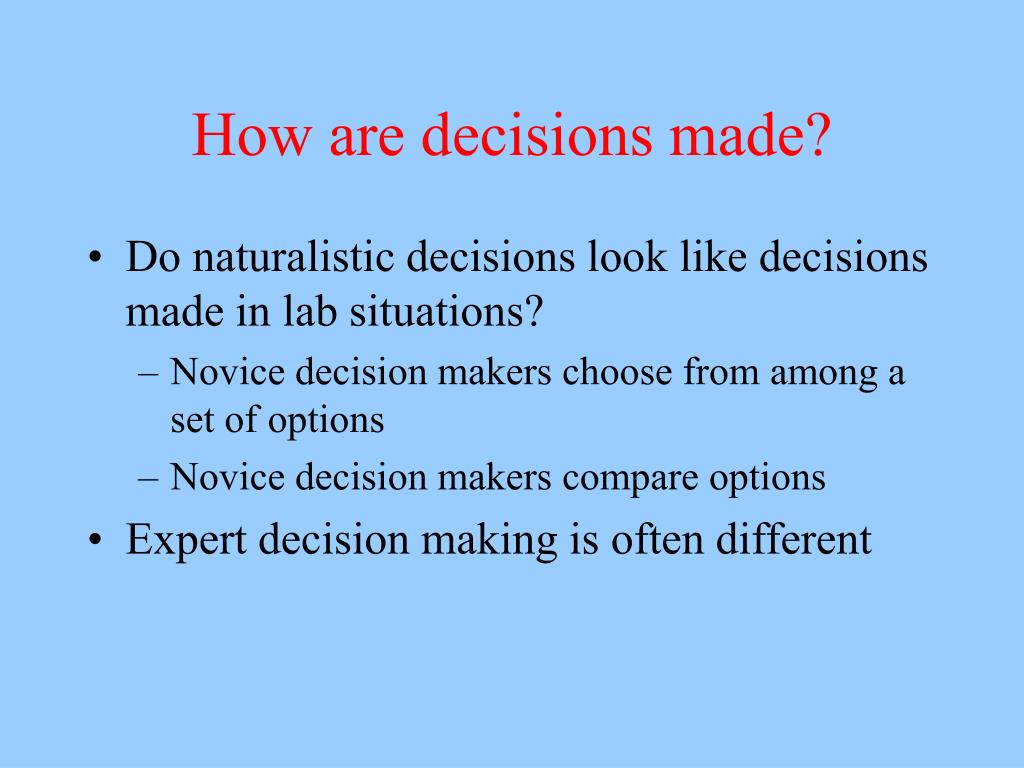 How are decisions made?

• Do naturalistic decisions look like decisions made in lab situations?
– Novice decision makers choose from among a set of options
– Novice decision makers compare options
• Expert decision making is often different